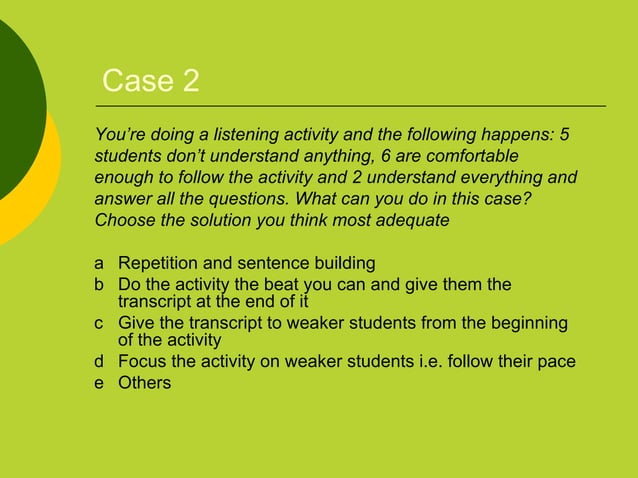 Case 2

You're doing a listening activity and the following happens: 5 students don't understand anything, 6 are comfortable enough to follow the activity and 2 understand everything and answer all the questions. What can you do in this case? Choose the solution you think most adequate

a Repetition and sentence building
b Do the activity the beat you can and give them the transcript at the end of it
c Give the transcript to weaker students from the beginning of the activity
d Focus the activity on weaker students i.e. follow their pace
e Others